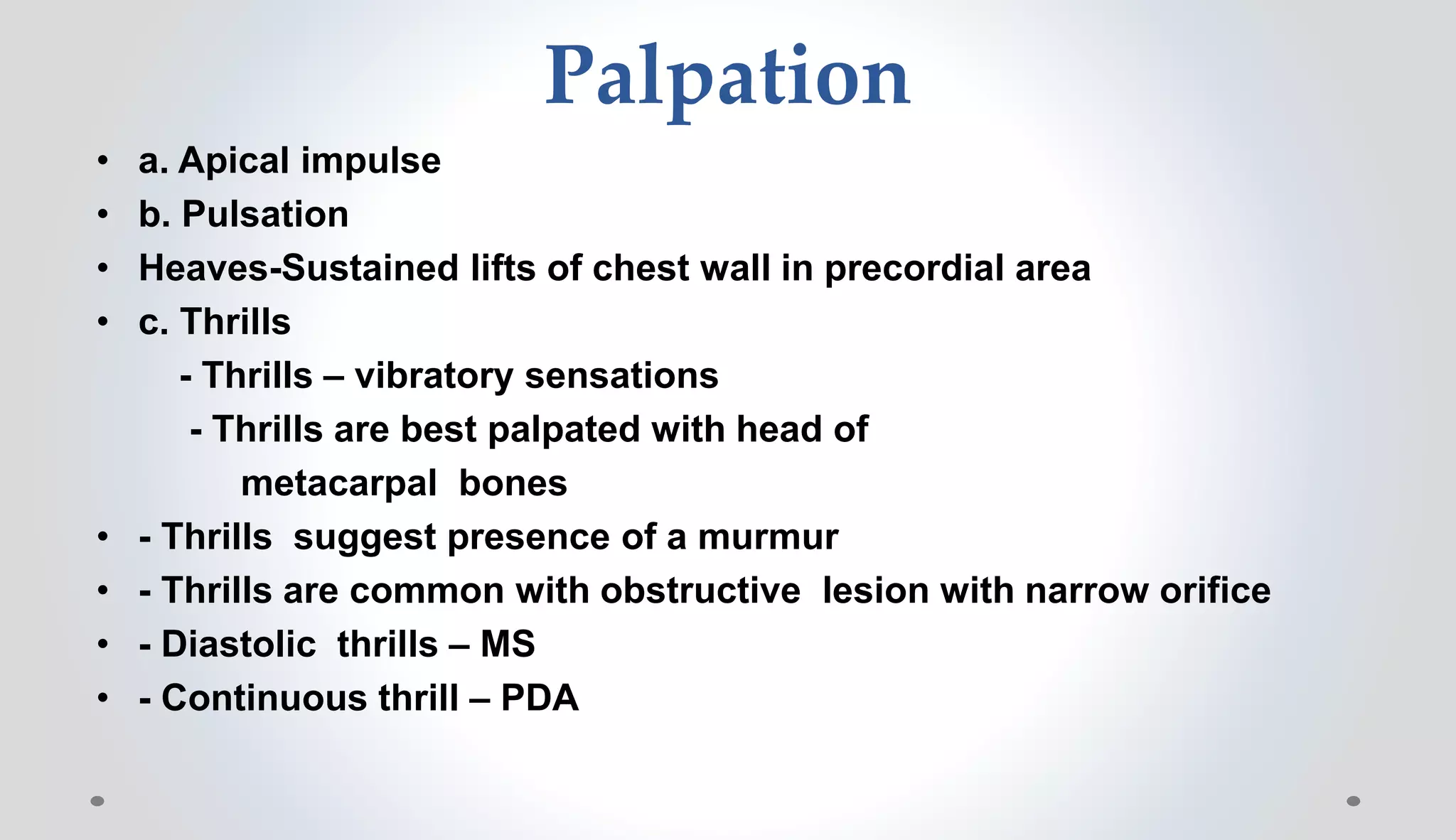 Palpation

• a. Apical impulse
• b. Pulsation
• Heaves-Sustained lifts of chest wall in precordial area
• c. Thrills
- Thrills – vibratory sensations
- Thrills are best palpated with head of metacarpal bones
• - Thrills suggest presence of a murmur
• - Thrills are common with obstructive lesion with narrow orifice
• - Diastolic thrills – MS
• - Continuous thrill – PDA